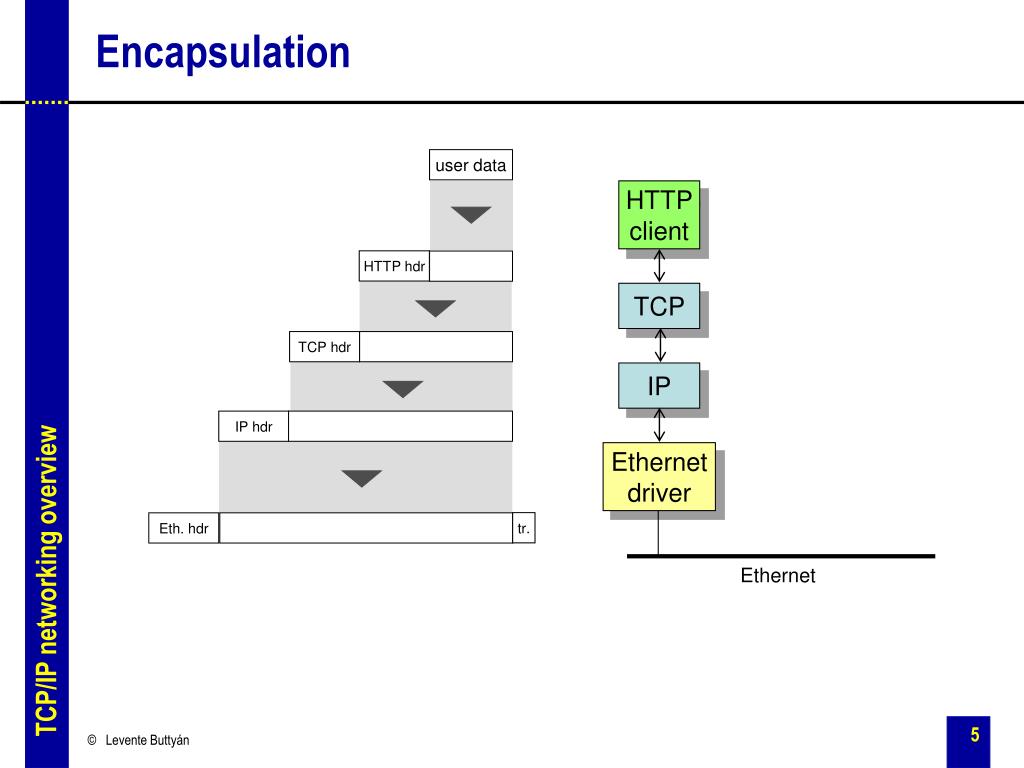 Encapsulation

user data

HTTP hdr

TCP hdr

IP hdr

Eth. hdr

tr.

HTTP client

TCP

IP

Ethernet driver

Ethernet

TCP/IP networking overview

© Levente Buttyán

5